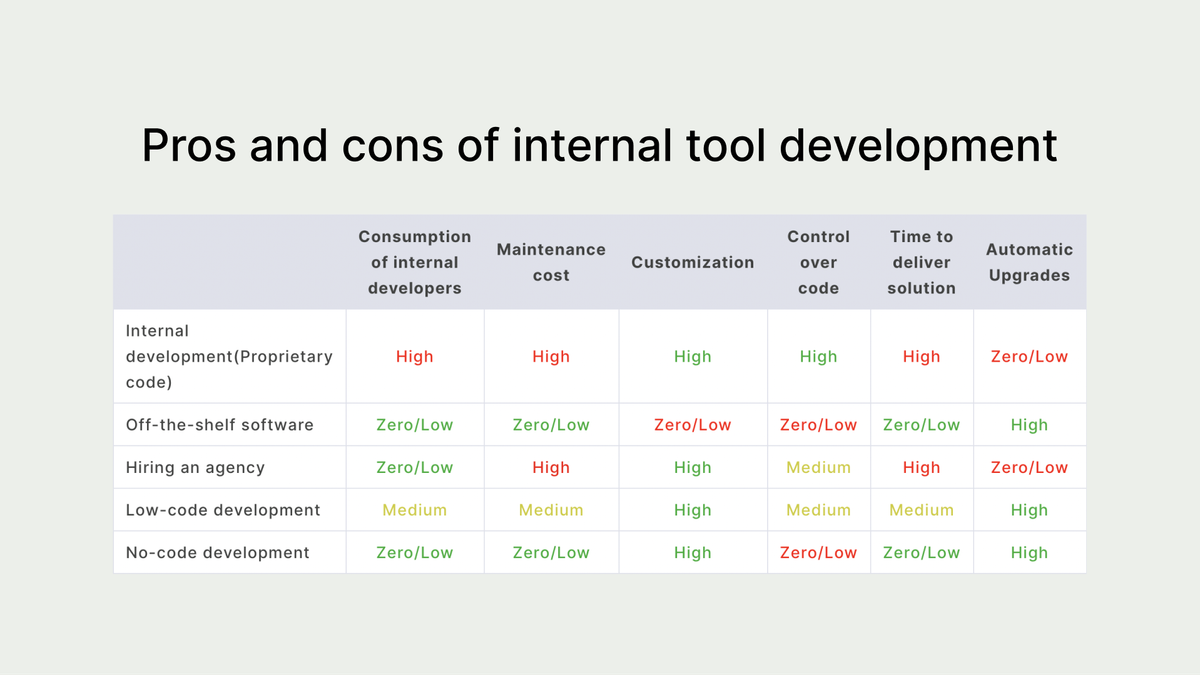 Pros and cons of internal tool development

| | Consumption of internal developers | Maintenance cost | Customization | Control over code | Time to deliver solution | Automatic Upgrades |
|---|---|---|---|---|---|---|
| Internal development(Proprietary code) | High | High | High | High | High | Zero/Low |
| Off-the-shelf software | Zero/Low | Zero/Low | Zero/Low | Zero/Low | Zero/Low | High |
| Hiring an agency | Zero/Low | High | High | Medium | High | Zero/Low |
| Low-code development | Medium | Medium | High | Medium | Medium | High |
| No-code development | Zero/Low | Zero/Low | High | Zero/Low | Zero/Low | High |